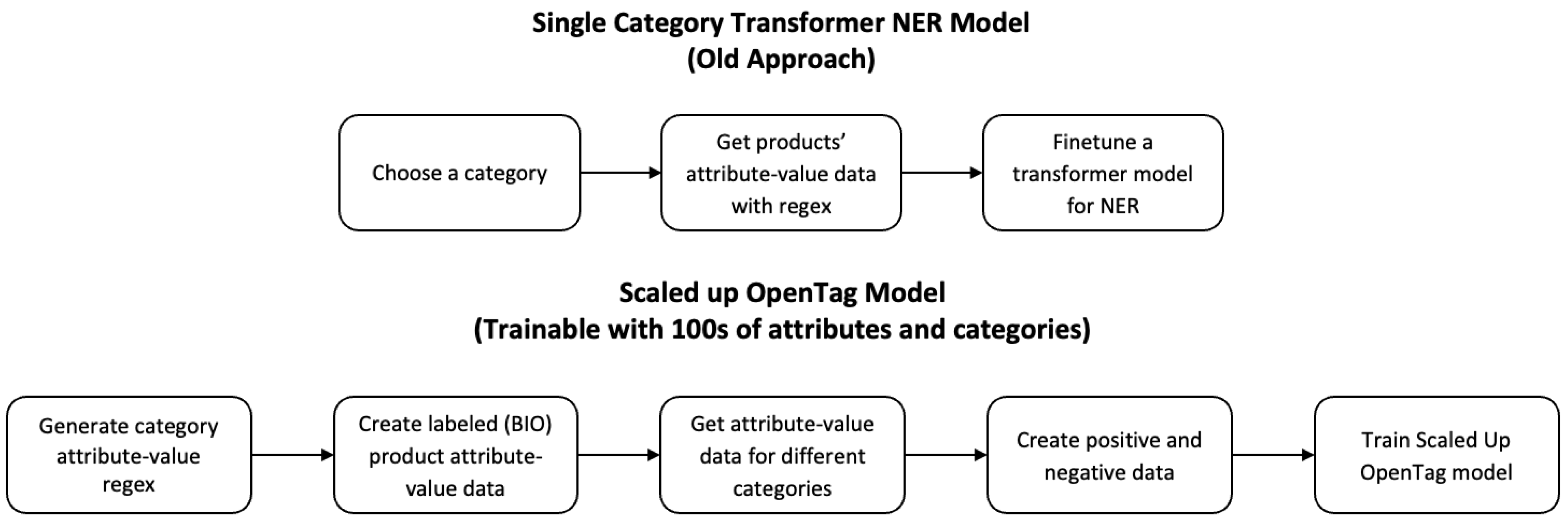 Single Category Transformer NER Model
(Old Approach)

Choose a category

Get products' attribute-value data with regex

Finetune a transformer model for NER

Scaled up OpenTag Model
(Trainable with 100s of attributes and categories)

Generate category attribute-value regex

Create labeled (BIO) product attribute-value data

Get attribute-value data for different categories

Create positive and negative data

Train Scaled Up OpenTag model